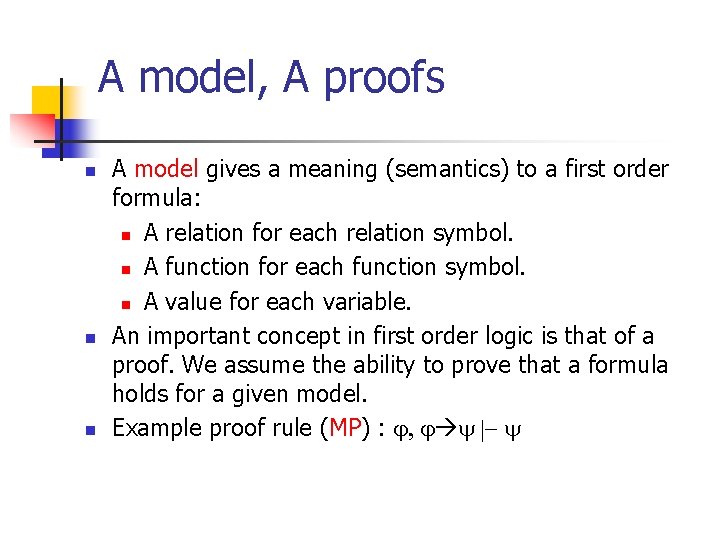 A model, A proofs

A model gives a meaning (semantics) to a first order formula:

A relation for each relation symbol.

A function for each function symbol.

A value for each variable.

An important concept in first order logic is that of a proof. We assume the ability to prove that a formula holds for a given model.

Example proof rule (MP) : $\varphi, \varphi \rightarrow \psi \vdash \psi$